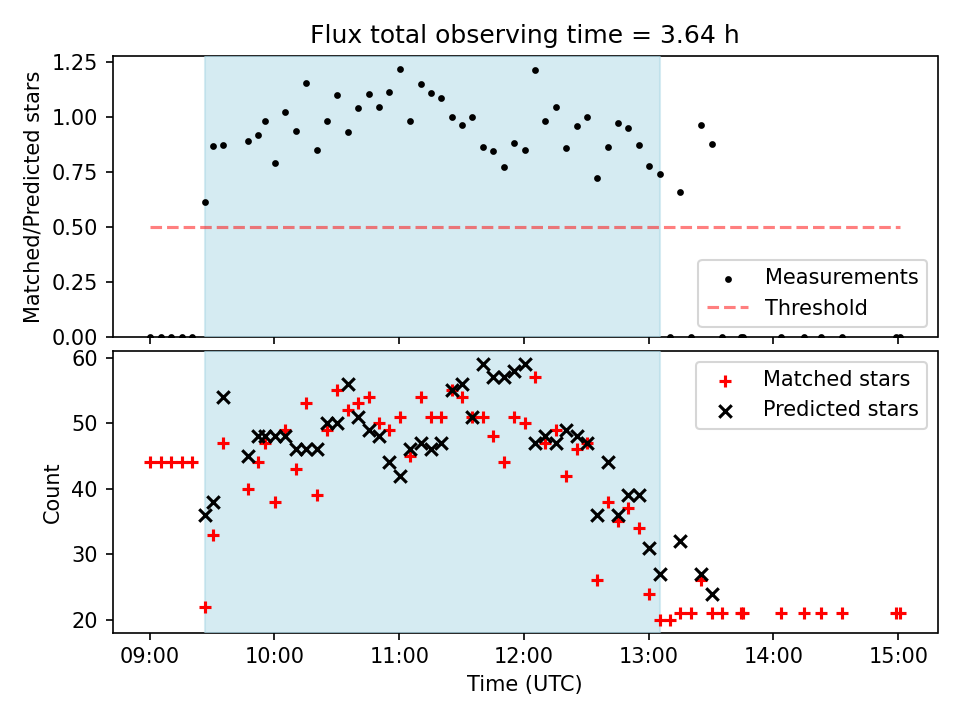 Flux total observing time = 3.64 h

Matched/Predicted stars

1.25
1.00
0.75
0.50
0.25
0.00

Measurements
Threshold

Count

60
50
40
30
20

Matched stars
Predicted stars

09:00
10:00
11:00
12:00
13:00
14:00
15:00

Time (UTC)